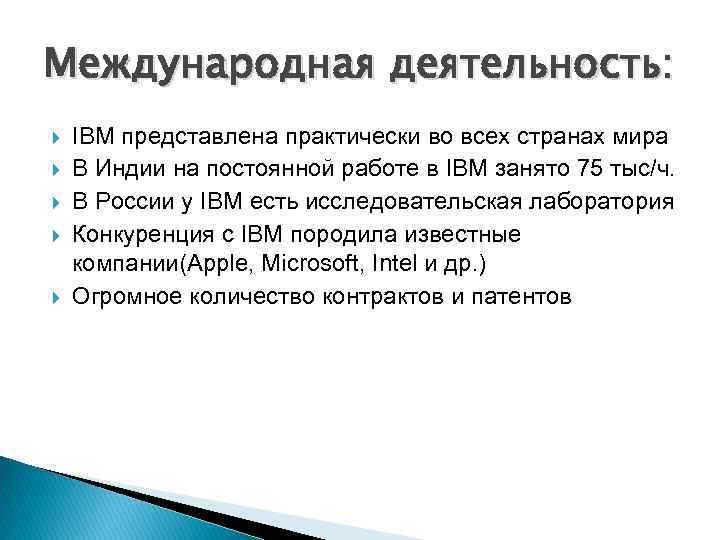 Международная деятельность:

IBM представлена практически во всех странах мира
В Индии на постоянной работе в IBM занято 75 тыс/ч.
В России у IBM есть исследовательская лаборатория
Конкуренция с IBM породила известные компании(Apple, Microsoft, Intel и др.)
Огромное количество контрактов и патентов